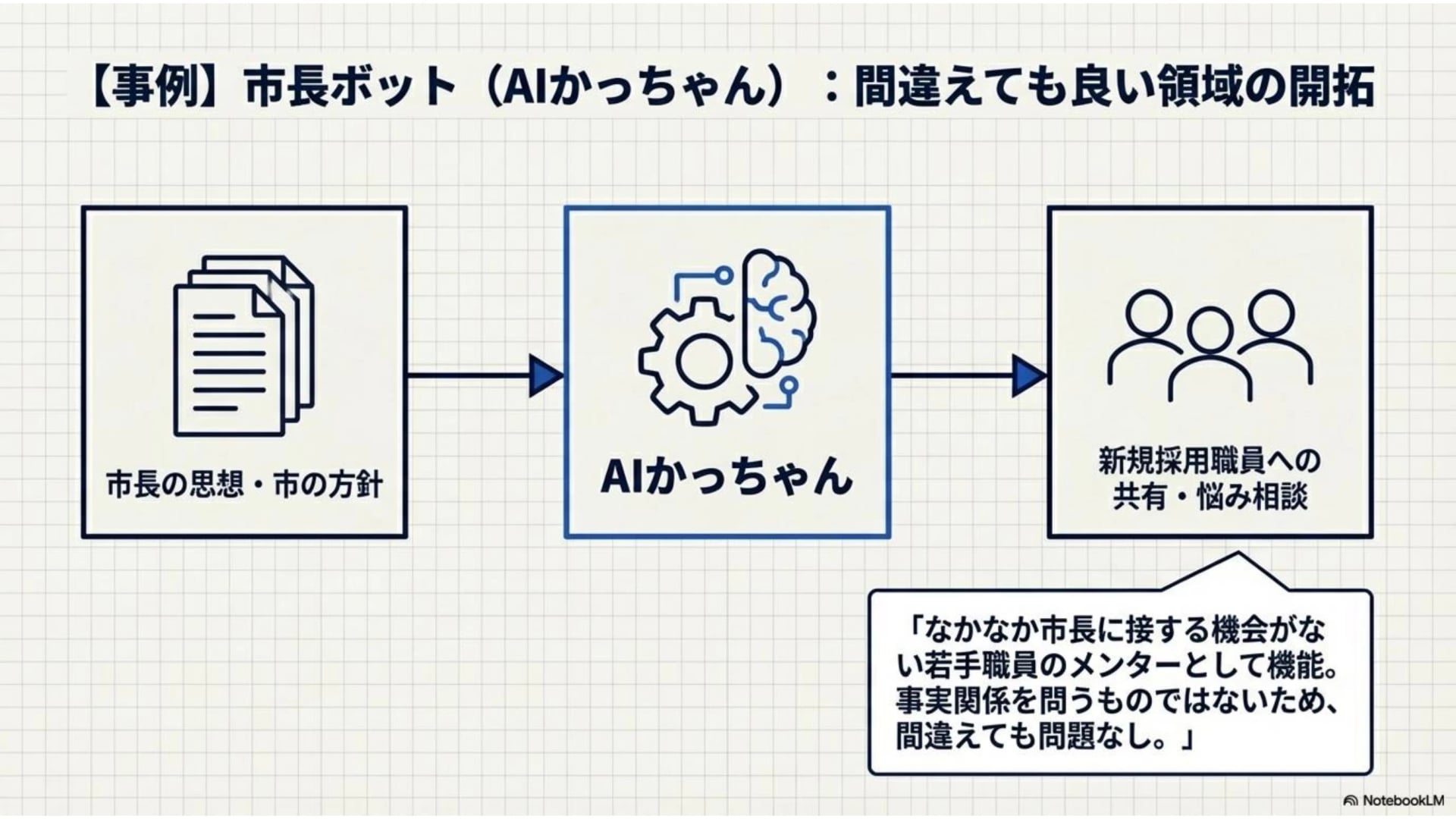 【事例】市長ボット（AIかっちゃん）：間違えても良い領域の開拓

市長の思想・市の方針

AIかっちゃん

新規採用職員への共有・悩み相談

「なかなか市長に接する機会がない若手職員のメンターとして機能。事実関係を問うものではないため、間違えても問題なし。」

NotebookLM